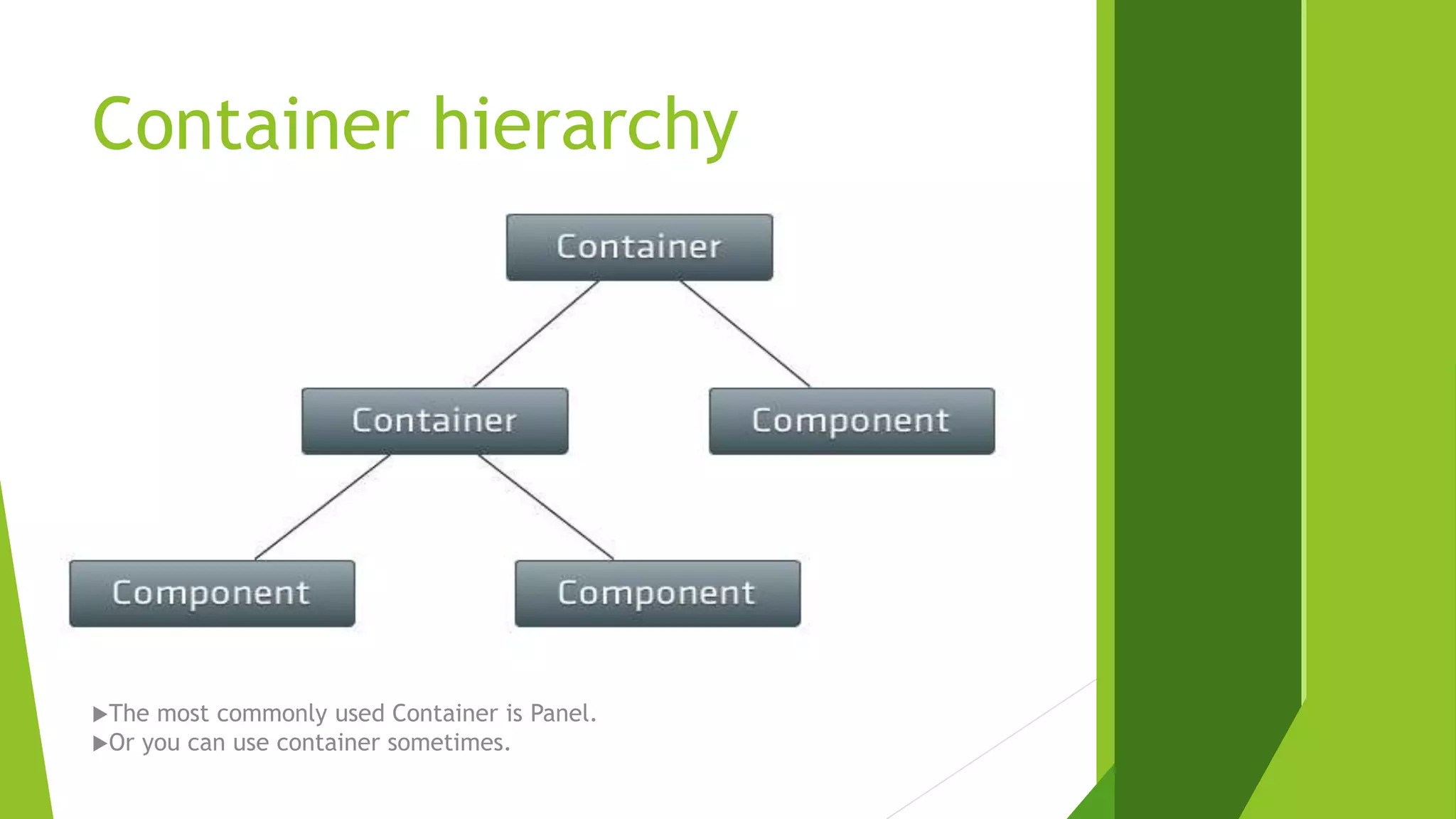 Container hierarchy

Container

Container

Component

Component

Component

▶The most commonly used Container is Panel.
▶Or you can use container sometimes.